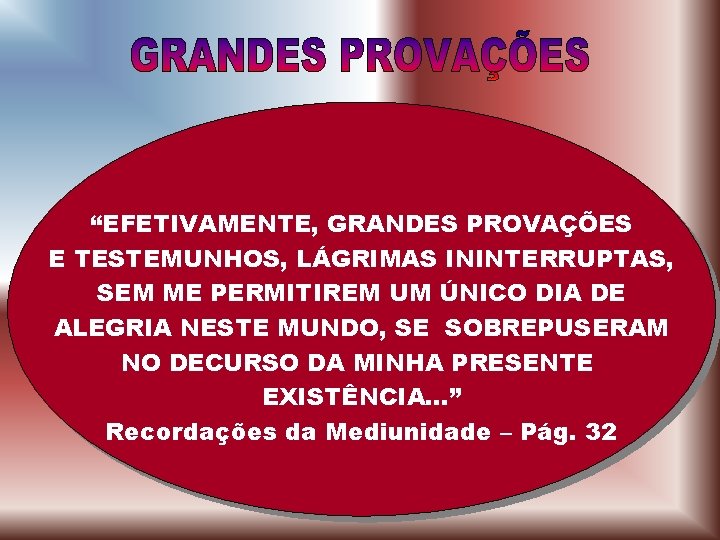 GRANDES PROVAÇÕES

“EFETIVAMENTE, GRANDES PROVAÇÕES E TESTEMUNHOS, LÁGRIMAS ININTERRUPTAS, SEM ME PERMITIREM UM ÚNICO DIA DE ALEGRIA NESTE MUNDO, SE SOBREPUSERAM NO DECURSO DA MINHA PRESENTE EXISTÊNCIA...”

Recordações da Mediunidade – Pág. 32